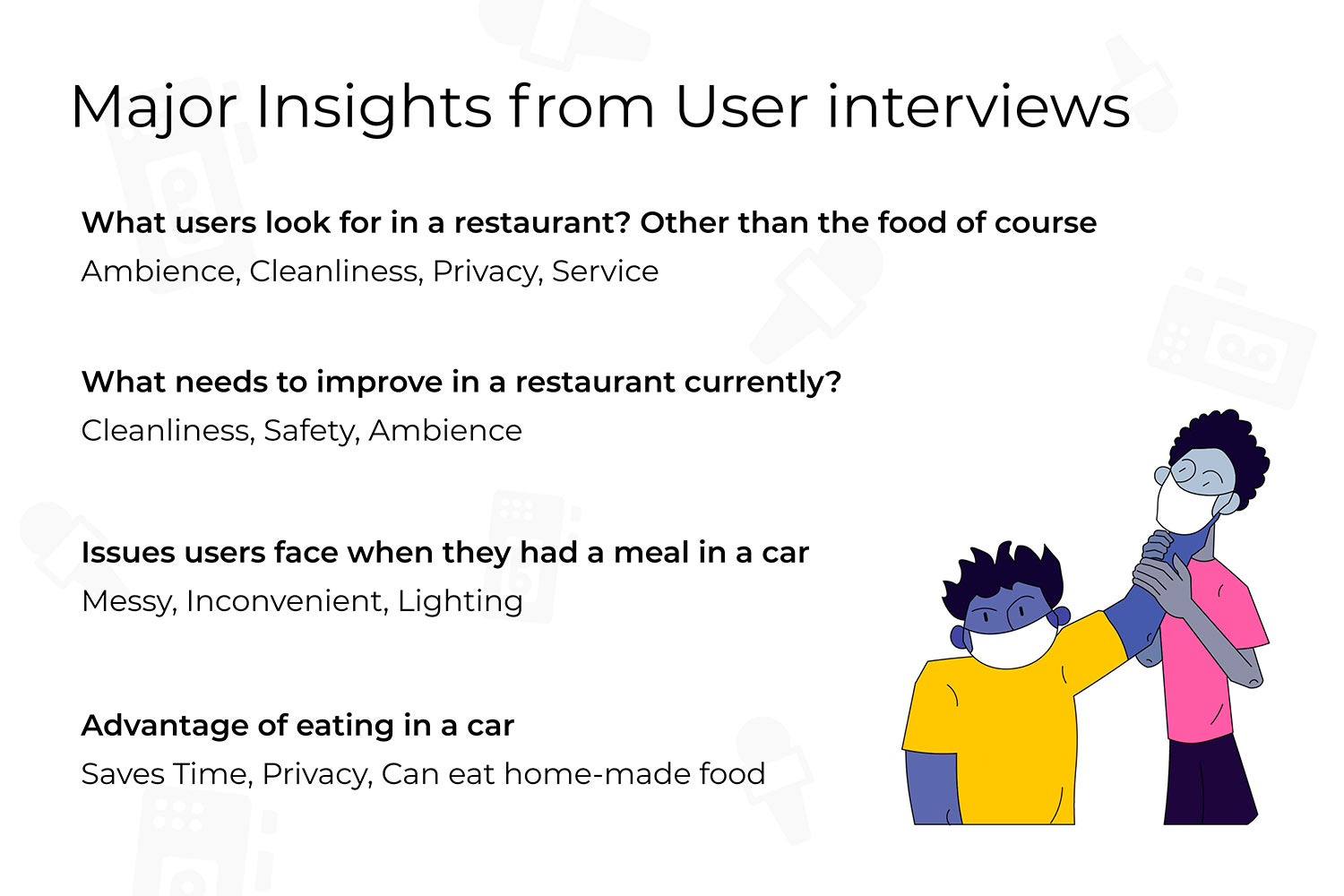 Major Insights from User interviews

What users look for in a restaurant? Other than the food of course
Ambience, Cleanliness, Privacy, Service

What needs to improve in a restaurant currently?
Cleanliness, Safety, Ambience

Issues users face when they had a meal in a car
Messy, Inconvenient, Lighting

Advantage of eating in a car
Saves Time, Privacy, Can eat home-made food